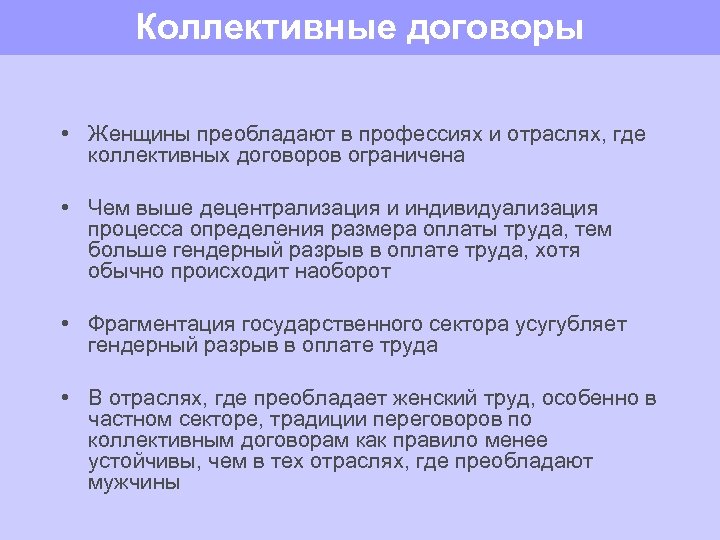 Коллективные договоры

• Женщины преобладают в профессиях и отраслях, где коллективных договоров ограничена

• Чем выше децентрализация и индивидуализация процесса определения размера оплаты труда, тем больше гендерный разрыв в оплате труда, хотя обычно происходит наоборот

• Фрагментация государственного сектора усугубляет гендерный разрыв в оплате труда

• В отраслях, где преобладает женский труд, особенно в частном секторе, традиции переговоров по коллективным договорам как правило менее устойчивы, чем в тех отраслях, где преобладают мужчины